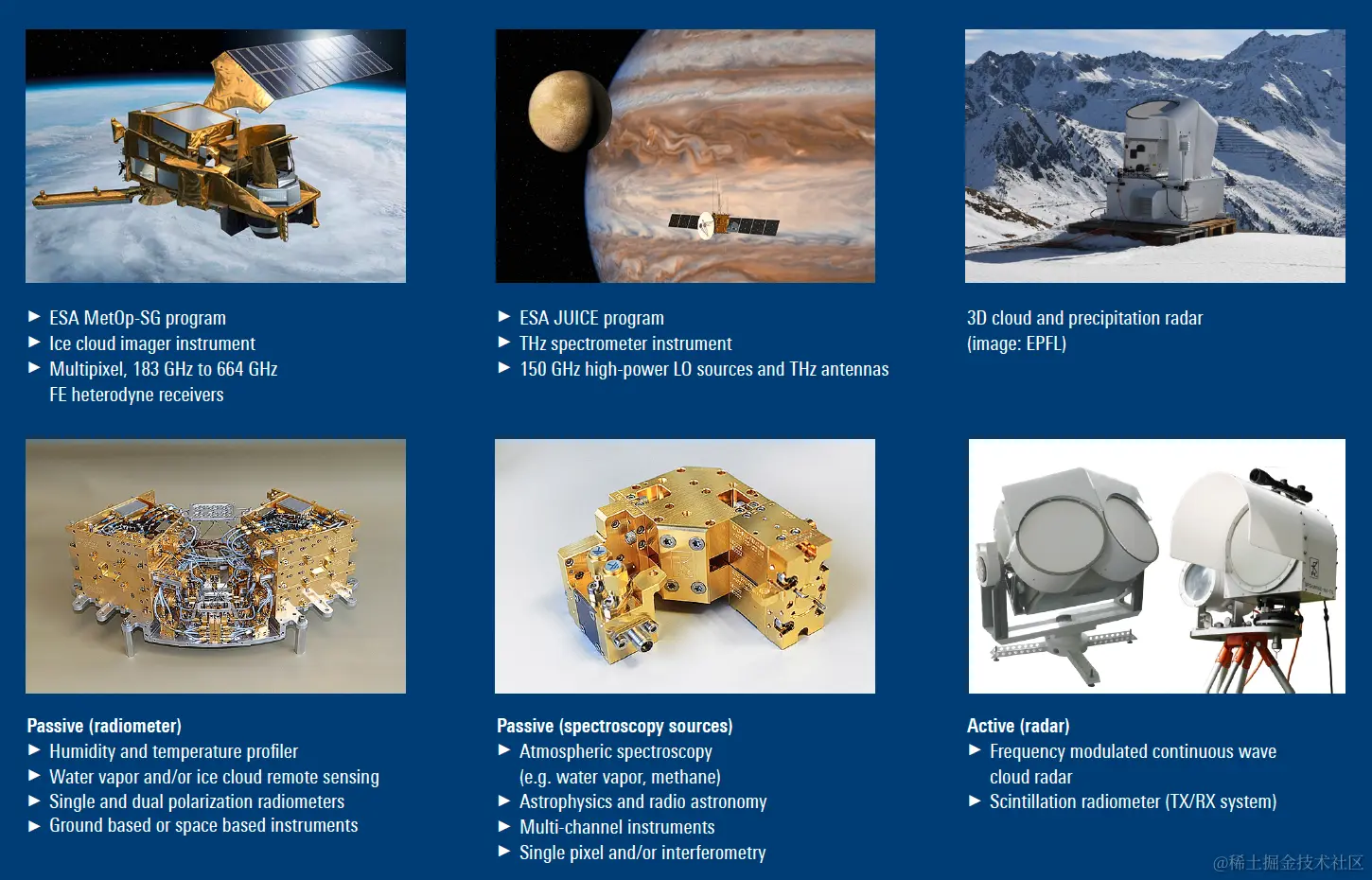 ► ESA MetOp-SG program
► Ice cloud imager instrument
► Multipixel, 183 GHz to 664 GHz FE heterodyne receivers

► ESA JUICE program
► THz spectrometer instrument
► 150 GHz high-power LO sources and THz antennas

3D cloud and precipitation radar (image: EPFL)

Passive (radiometer)
► Humidity and temperature profiler
► Water vapor and/or ice cloud remote sensing
► Single and dual polarization radiometers
► Ground based or space based instruments

Passive (spectroscopy sources)
► Atmospheric spectroscopy (e.g. water vapor, methane)
► Astrophysics and radio astronomy
► Multi-channel instruments
► Single pixel and/or interferometry

Active (radar)
► Frequency modulated continuous wave cloud radar
► Scintillation radiometer (TX/RX system)

@稀土掘金技术社区